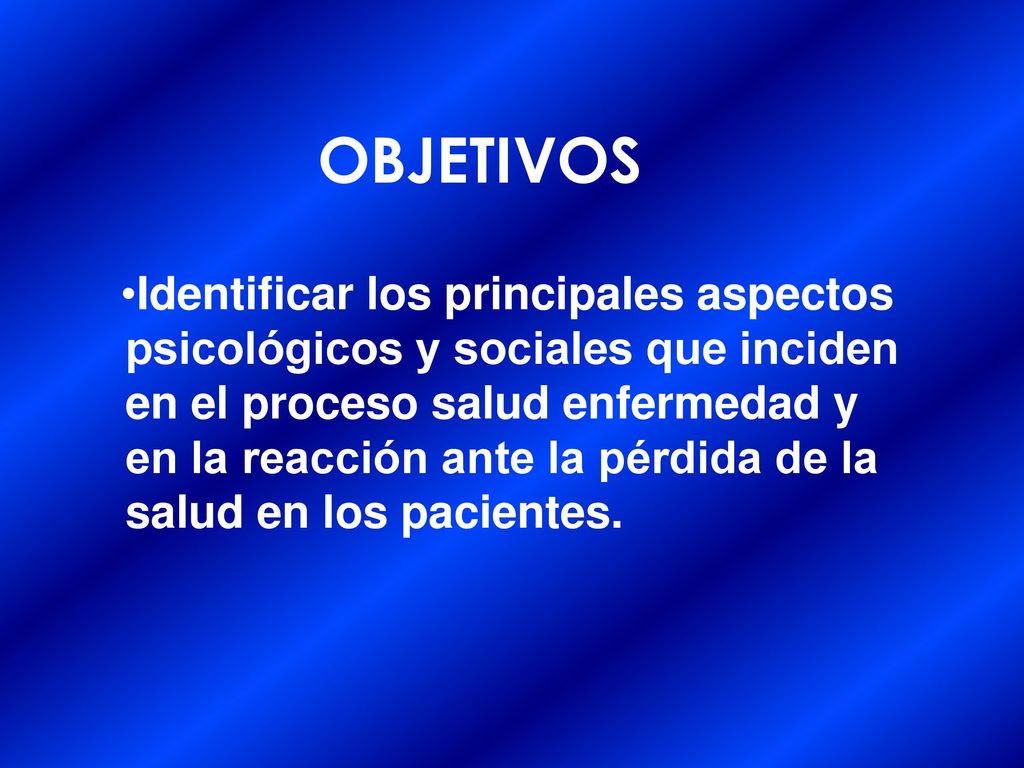 OBJETIVOS

•Identificar los principales aspectos psicológicos y sociales que inciden en el proceso salud enfermedad y en la reacción ante la pérdida de la salud en los pacientes.